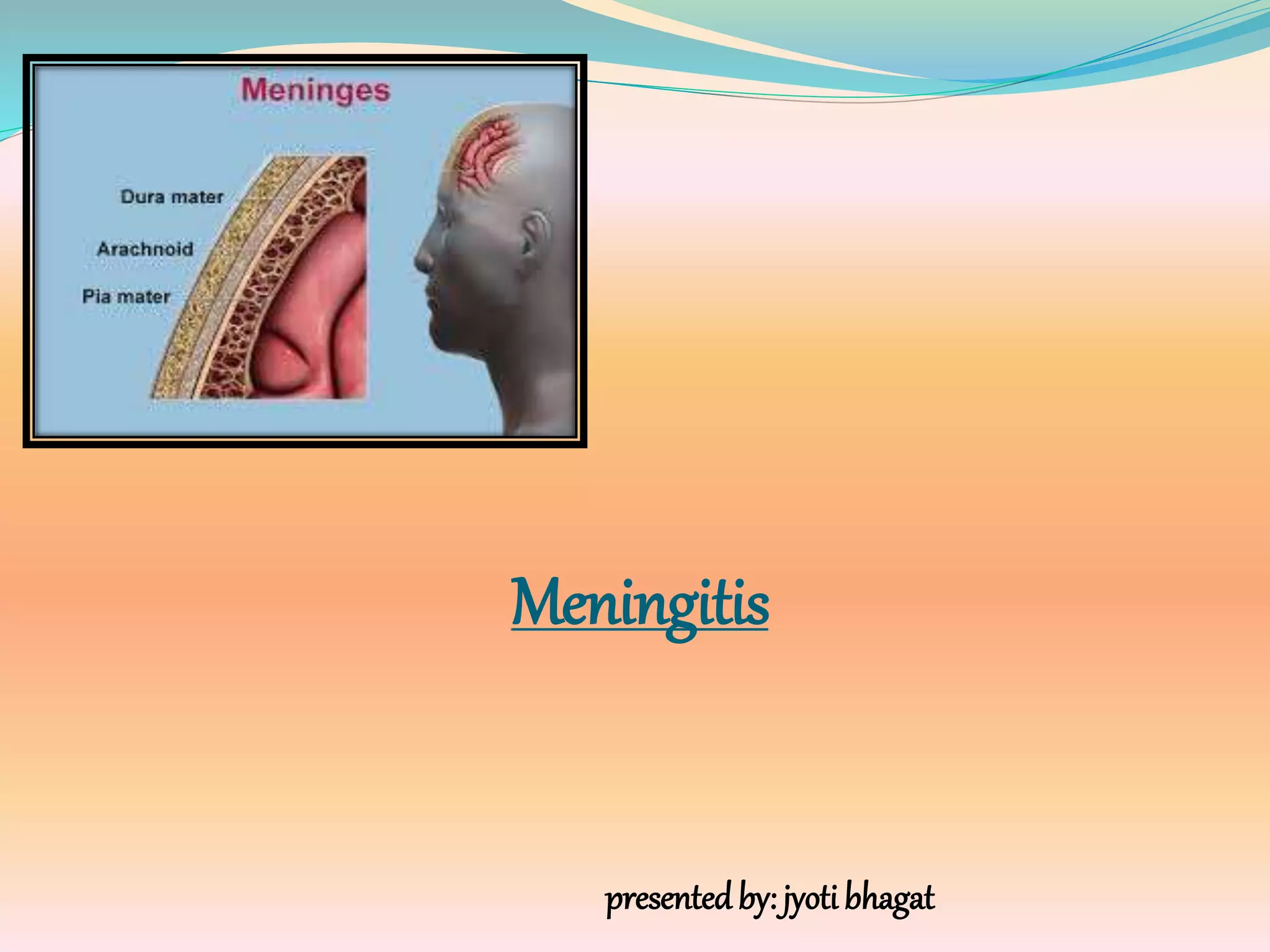 Meninges

Dura mater

Arachnoid

Pia mater

Meningitis

presented by: jyoti bhagat